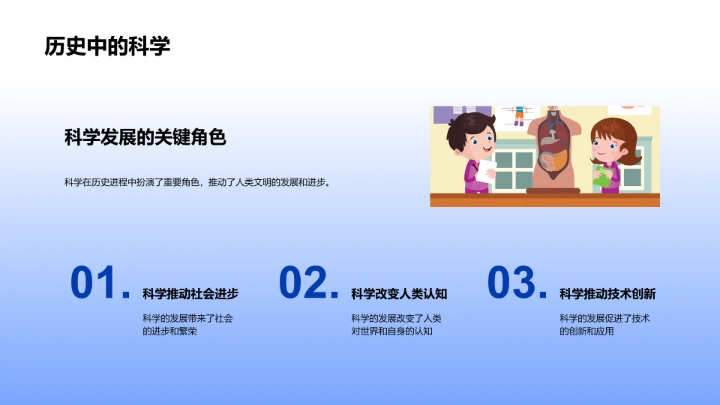 历史中的科学

科学发展的关键角色

科学在历史进程中扮演了重要角色，推动了人类文明的发展和进步。

01. 科学推动社会进步

科学的发展带来了社会的进步和繁荣

02. 科学改变人类认知

科学的发展改变了人类对世界和自身的认知

03. 科学推动技术创新

科学的发展促进了技术的创新和应用